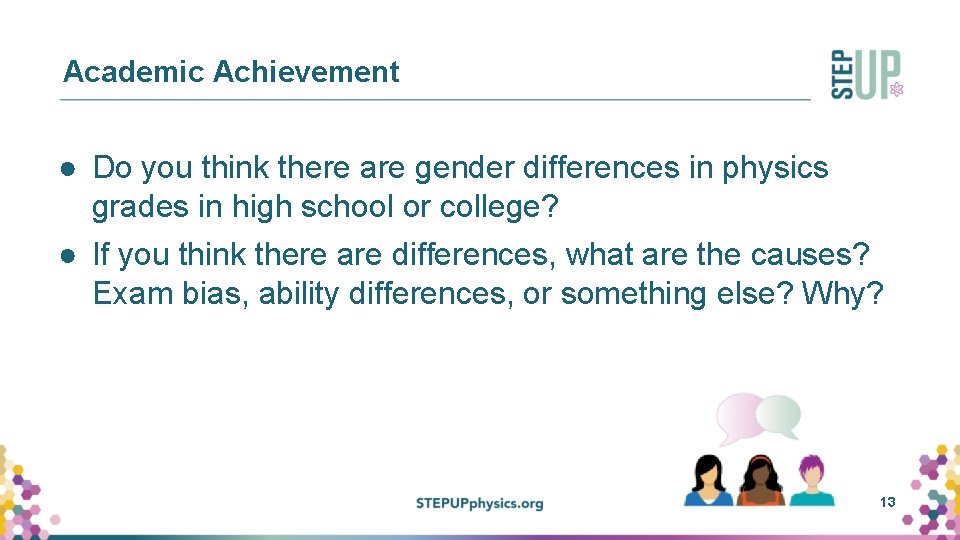 Academic Achievement

STEP UP

● Do you think there are gender differences in physics grades in high school or college?

● If you think there are differences, what are the causes? Exam bias, ability differences, or something else? Why?

STEPUPphysics.org

13